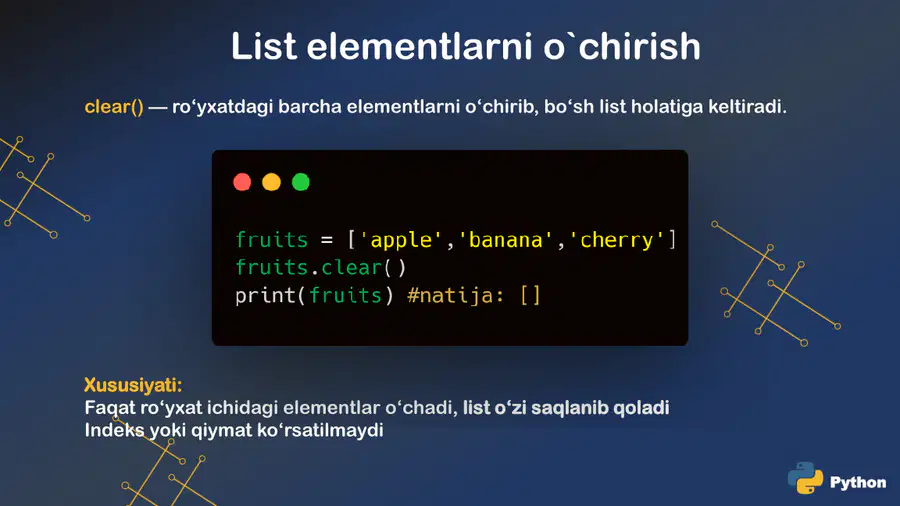 List elementlarni o`chirish

clear() — ro‘yxatdagi barcha elementlarni o‘chirib, bo‘sh list holatiga keltiradi.

fruits = ['apple','banana','cherry']
fruits.clear()
print(fruits) #natija: []

Xususiyati:
Faqat ro‘yxat ichidagi elementlar o‘chadi, list o‘zi saqlanib qoladi
Indeks yoki qiymat ko‘rsatilmaydi

Python